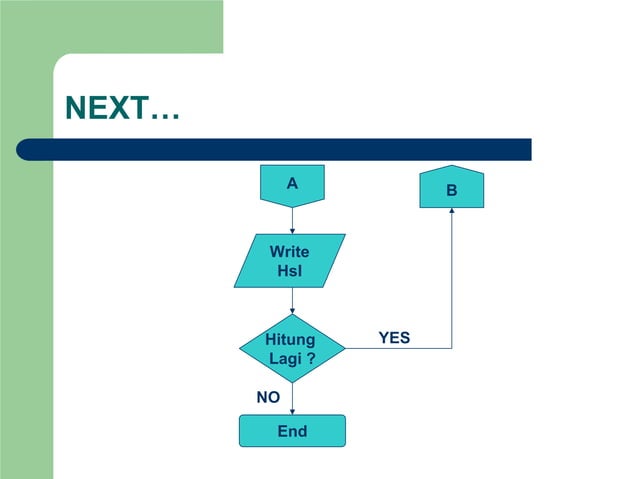 NEXT…

A

B

Write Hsl

Hitung Lagi ?

YES

NO

End